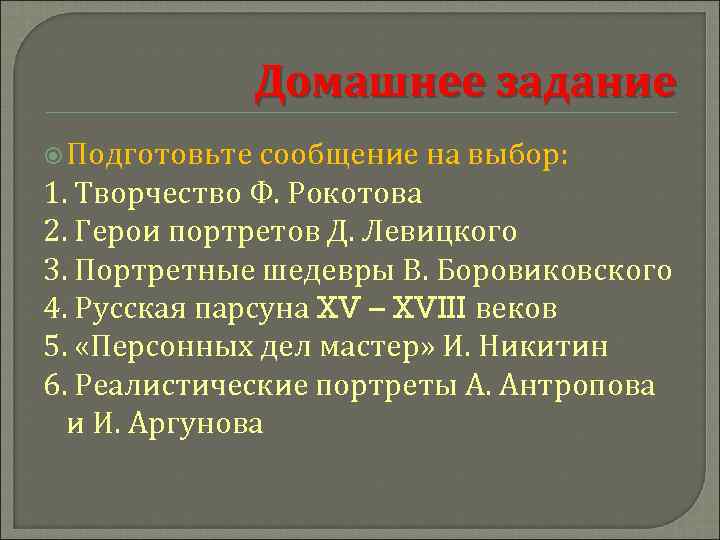 Домашнее задание

Подготовьте сообщение на выбор:
1. Творчество Ф. Рокотова
2. Герои портретов Д. Левицкого
3. Портретные шедевры В. Боровиковского
4. Русская парсуна XV – XVIII веков
5. «Персонных дел мастер» И. Никитин
6. Реалистические портреты А. Антропова и И. Аргунова